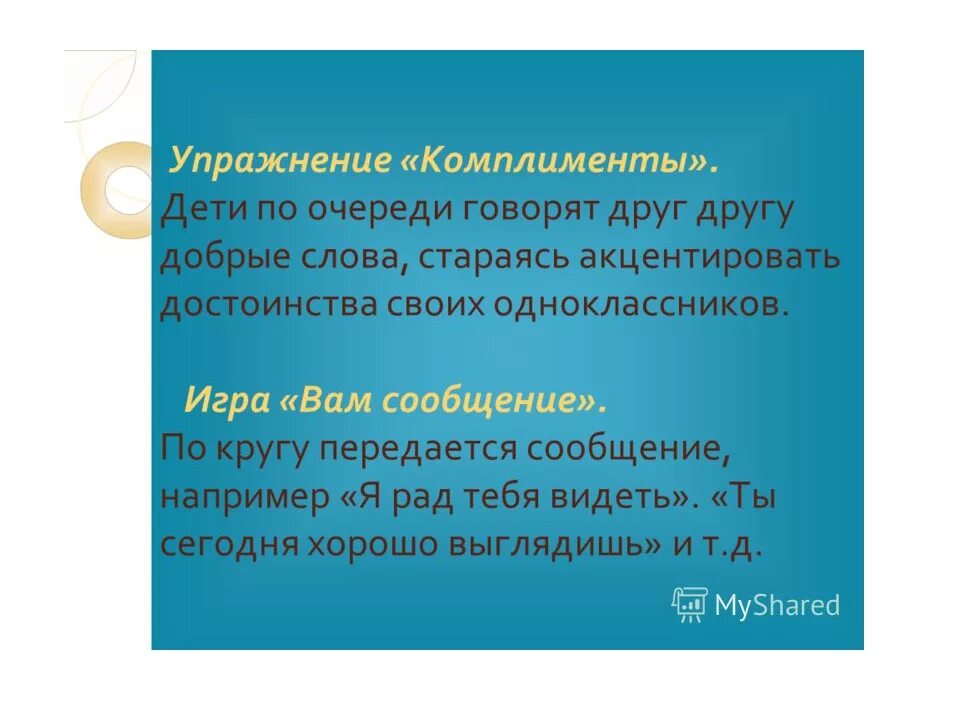 Упражнение «Комплименты».
Дети по очереди говорят друг другу добрые слова, стараясь акцентировать достоинства своих одноклассников.

Игра «Вам сообщение».
По кругу передается сообщение, например «Я рад тебя видеть». «Ты сегодня хорошо выглядишь» и т.д.

MyShared